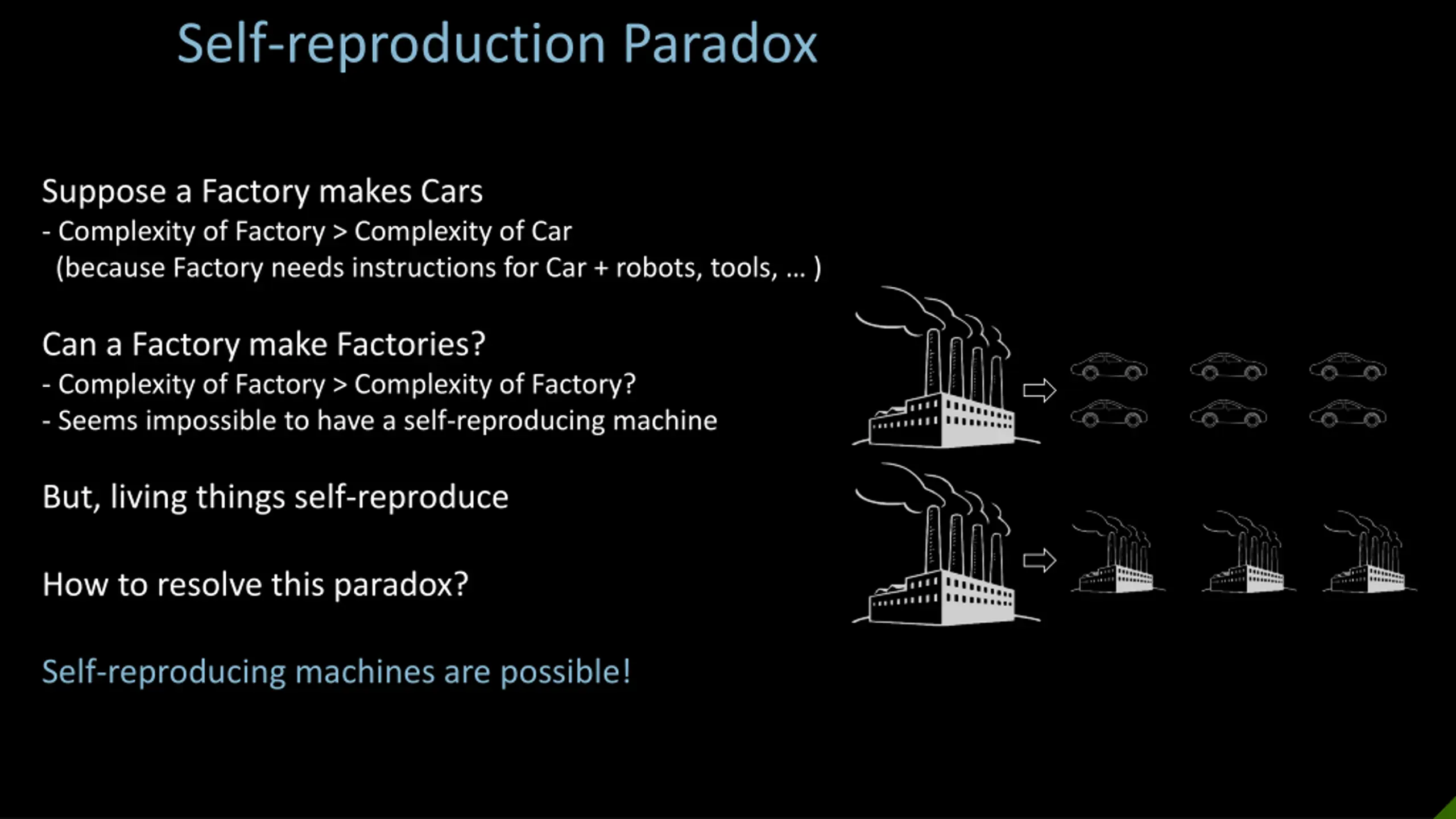 Self-reproduction Paradox

Suppose a Factory makes Cars
- Complexity of Factory > Complexity of Car
(because Factory needs instructions for Car + robots, tools, ... )

Can a Factory make Factories?
- Complexity of Factory > Complexity of Factory?
- Seems impossible to have a self-reproducing machine

But, living things self-reproduce

How to resolve this paradox?

Self-reproducing machines are possible!